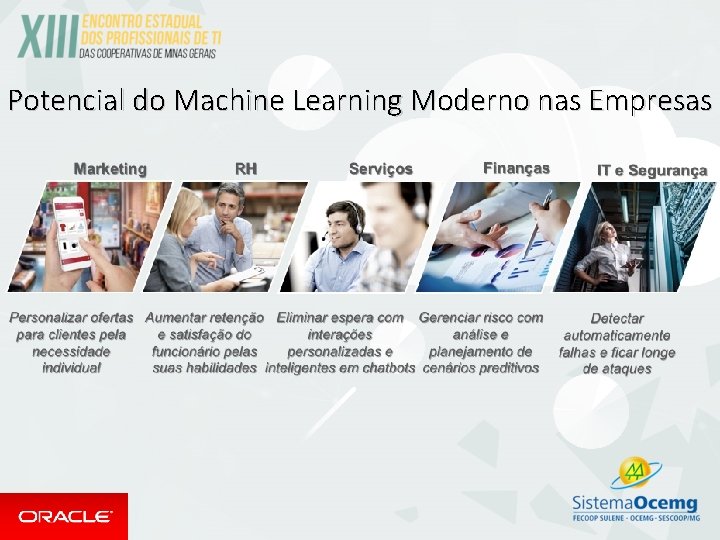 XIII ENCONTRO ESTADUAL DOS PROFISSIONAIS DE TI DAS COOPERATIVAS DE MINAS GERAIS

Potencial do Machine Learning Moderno nas Empresas

Marketing

Personalizar ofertas para clientes pela necessidade individual

RH

Aumentar retenção e satisfação do funcionário pelas suas habilidades

Serviços

Eliminar espera com interações personalizadas e inteligentes em chatbots

Finanças

Gerenciar risco com análise e planejamento de cenários preditivos

IT e Segurança

Detectar automaticamente falhas e ficar longe de ataques

ORACLE

SistemaOcemg
FECOOP SULENE - OCEMG - SESCOOP/MG